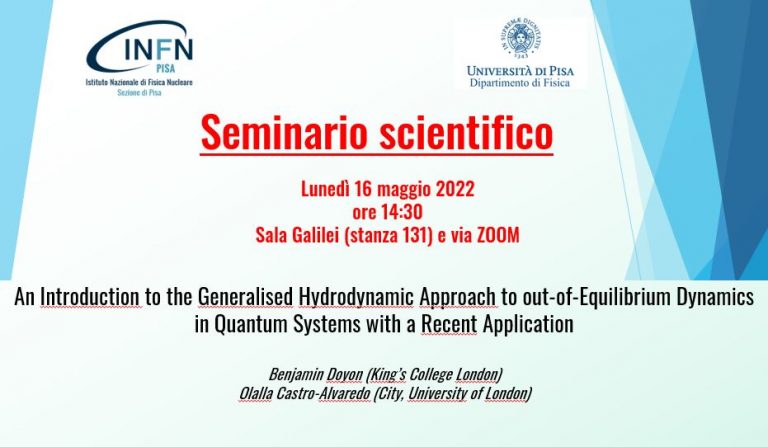 INFN
PISA
Istituto Nazionale di Fisica Nucleare
Sezione di Pisa

IN SUPREMÆ DIGNITATIS
1343
UNIVERSITÀ DI PISA
Dipartimento di Fisica

Seminario scientifico

Lunedì 16 maggio 2022
ore 14:30
Sala Galilei (stanza 131) e via ZOOM

An Introduction to the Generalised Hydrodynamic Approach to out-of-Equilibrium Dynamics in Quantum Systems with a Recent Application

Benjamin Doyon (King's College London)
Olalla Castro-Alvaredo (City, University of London)